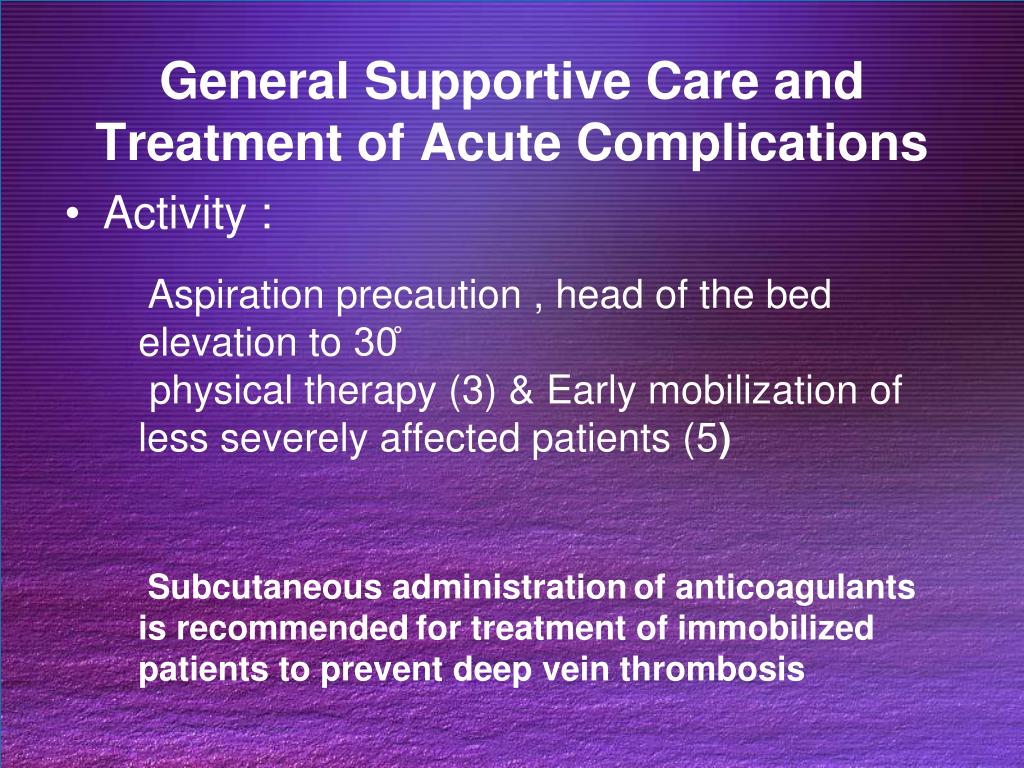 General Supportive Care and Treatment of Acute Complications

• Activity :

Aspiration precaution , head of the bed elevation to 30°
physical therapy (3) & Early mobilization of less severely affected patients (5)

Subcutaneous administration of anticoagulants is recommended for treatment of immobilized patients to prevent deep vein thrombosis